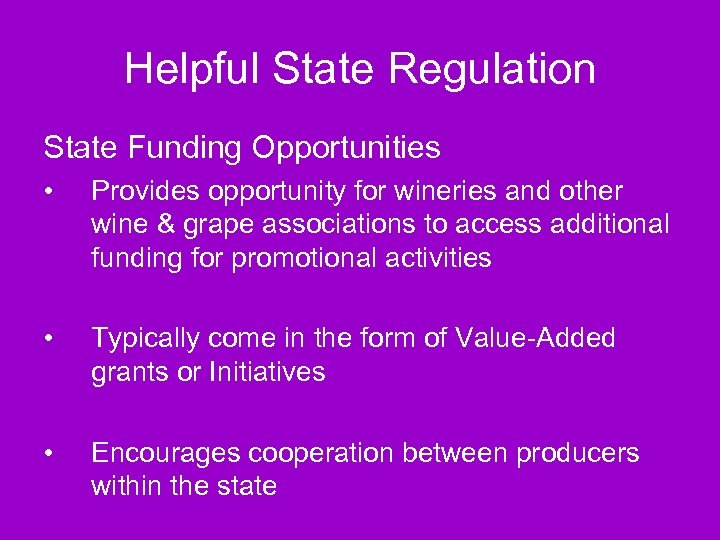 Helpful State Regulation

State Funding Opportunities

• Provides opportunity for wineries and other wine & grape associations to access additional funding for promotional activities

• Typically come in the form of Value-Added grants or Initiatives

• Encourages cooperation between producers within the state